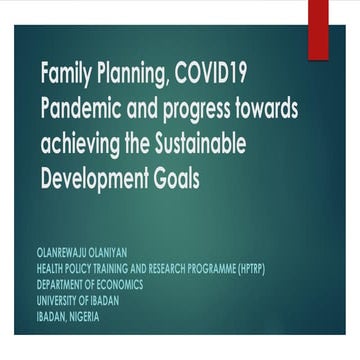 Family Planning, COVID19 Pandemic and progress towards achieving the Sustainable Development Goals

OLANREWAJU OLANIYAN
HEALTH POLICY TRAINING AND RESEARCH PROGRAMME (HPTRP)
DEPARTMENT OF ECONOMICS
UNIVERSITY OF IBADAN
IBADAN, NIGERIA